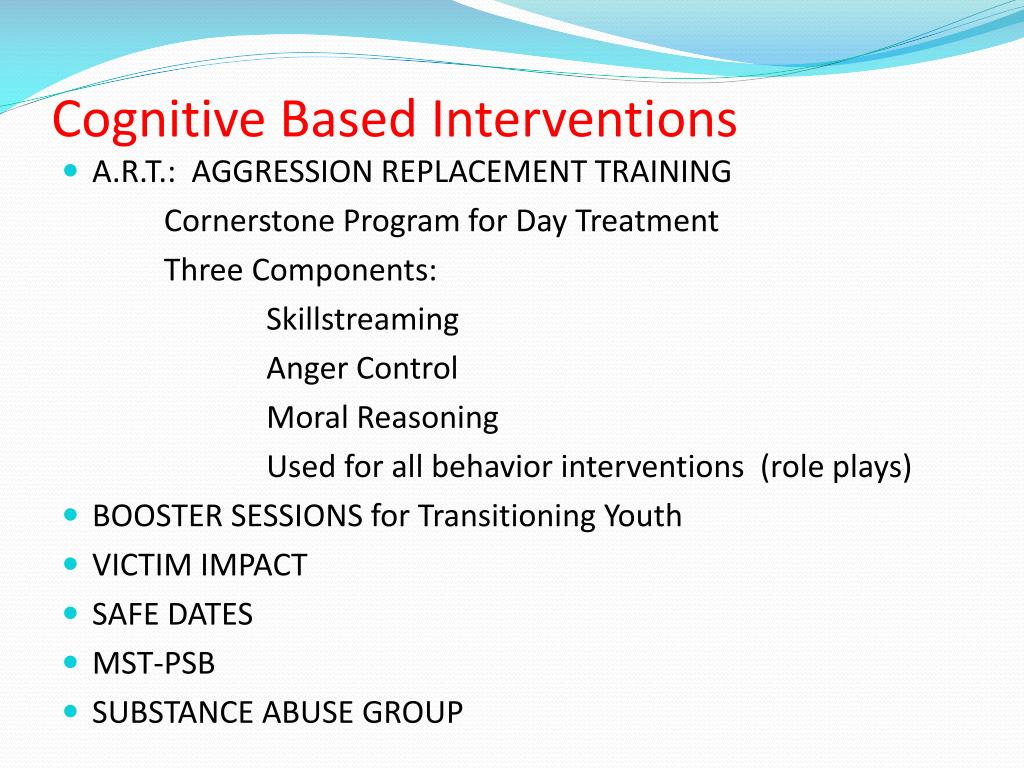 Cognitive Based Interventions

- A.R.T.: AGGRESSION REPLACEMENT TRAINING
  Cornerstone Program for Day Treatment
  Three Components:
    Skillstreaming
    Anger Control
    Moral Reasoning
    Used for all behavior interventions (role plays)
- BOOSTER SESSIONS for Transitioning Youth
- VICTIM IMPACT
- SAFE DATES
- MST-PSB
- SUBSTANCE ABUSE GROUP